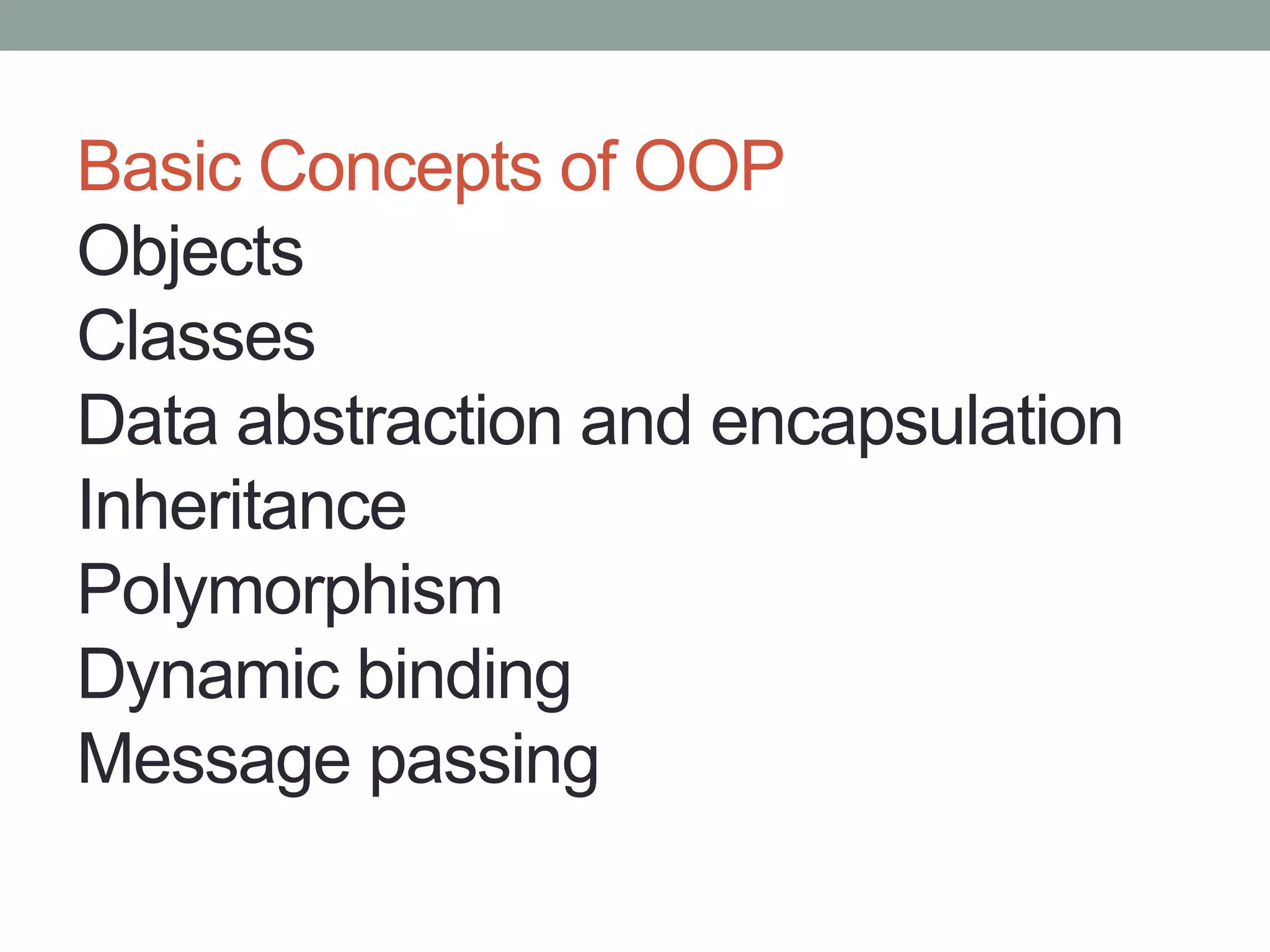 Basic Concepts of OOP
Objects
Classes
Data abstraction and encapsulation
Inheritance
Polymorphism
Dynamic binding
Message passing